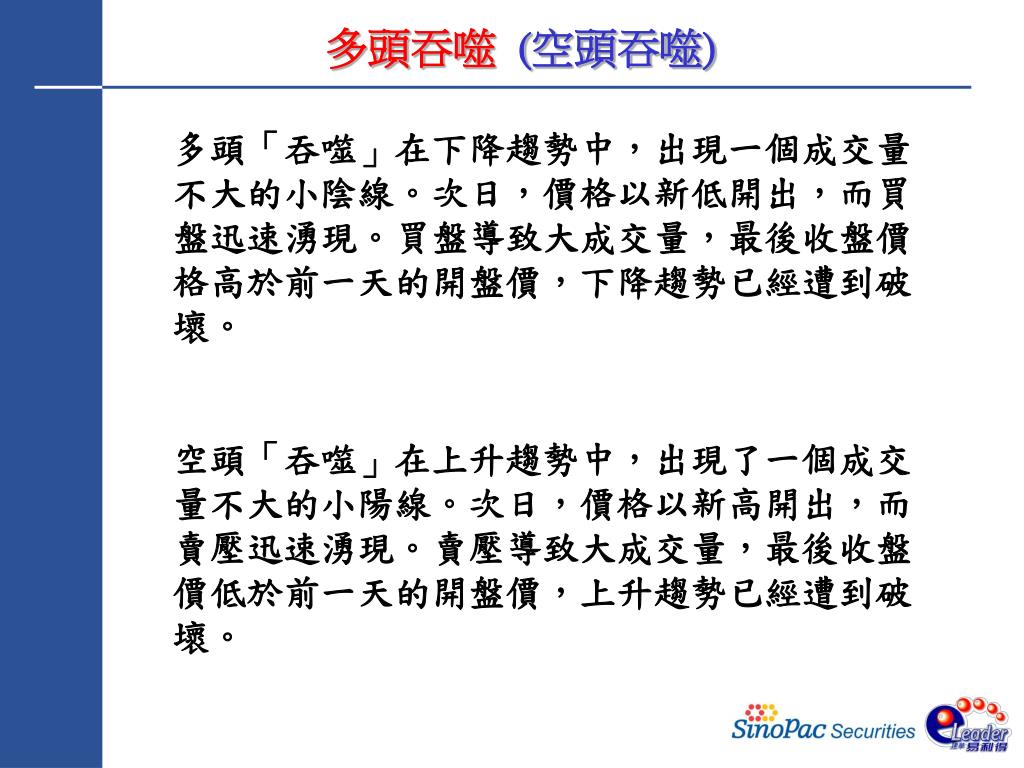 多頭吞噬 (空頭吞噬)

多頭「吞噬」在下降趨勢中，出現一個成交量不大的小陰線。次日，價格以新低開出，而買盤迅速湧現。買盤導致大成交量，最後收盤價格高於前一天的開盤價，下降趨勢已經遭到破壞。

空頭「吞噬」在上升趨勢中，出現了一個成交量不大的小陽線。次日，價格以新高開出，而賣壓迅速湧現。賣壓導致大成交量，最後收盤價低於前一天的開盤價，上升趨勢已經遭到破壞。

SinoPac Securities eLeader 易利得